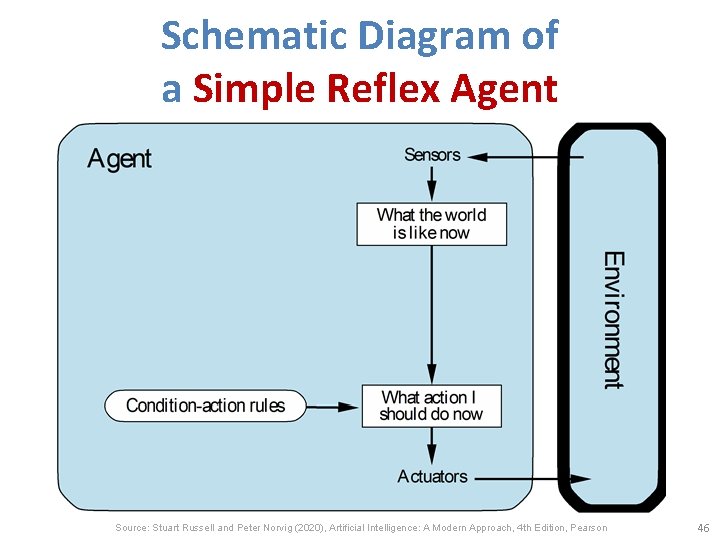 Schematic Diagram of a Simple Reflex Agent

Agent

Sensors

What the world is like now

Condition-action rules

What action I should do now

Actuators

Environment

Source: Stuart Russell and Peter Norvig (2020), Artificial Intelligence: A Modern Approach, 4th Edition, Pearson

46